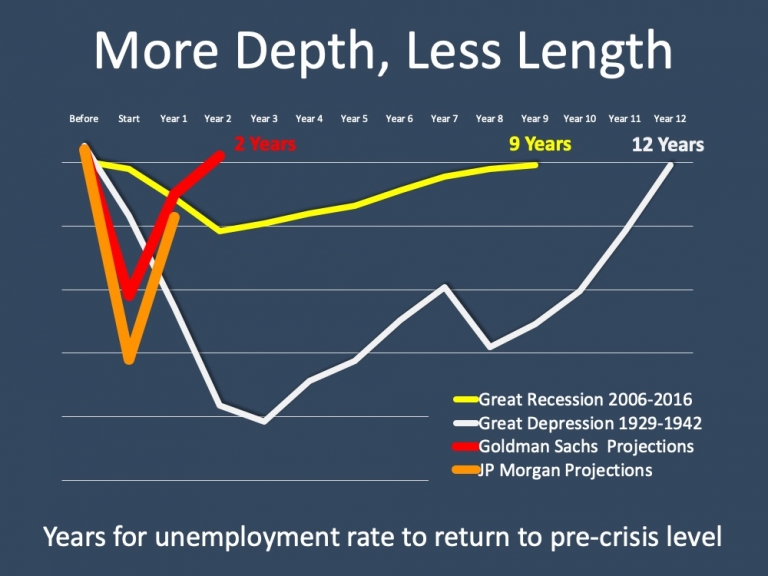 More Depth, Less Length

Before Start Year 1 Year 2 Year 3 Year 4 Year 5 Year 6 Year 7 Year 8 Year 9 Year 10 Year 11 Year 12

2 Years

9 Years

12 Years

Great Recession 2006-2016
Great Depression 1929-1942
Goldman Sachs Projections
JP Morgan Projections

Years for unemployment rate to return to pre-crisis level